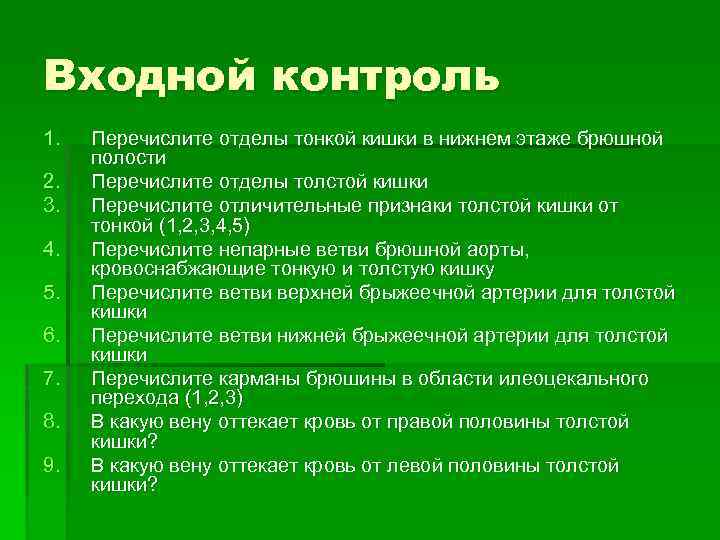 Входной контроль

1. Перечислите отделы тонкой кишки в нижнем этаже брюшной полости
2. Перечислите отделы толстой кишки
3. Перечислите отличительные признаки толстой кишки от тонкой (1,2,3,4,5)
4. Перечислите непарные ветви брюшной аорты, кровоснабжающие тонкую и толстую кишку
5. Перечислите ветви верхней брыжеечной артерии для толстой кишки
6. Перечислите ветви нижней брыжеечной артерии для толстой кишки
7. Перечислите карманы брюшины в области илеоцекального перехода (1,2,3)
8. В какую вену оттекает кровь от правой половины толстой кишки?
9. В какую вену оттекает кровь от левой половины толстой кишки?